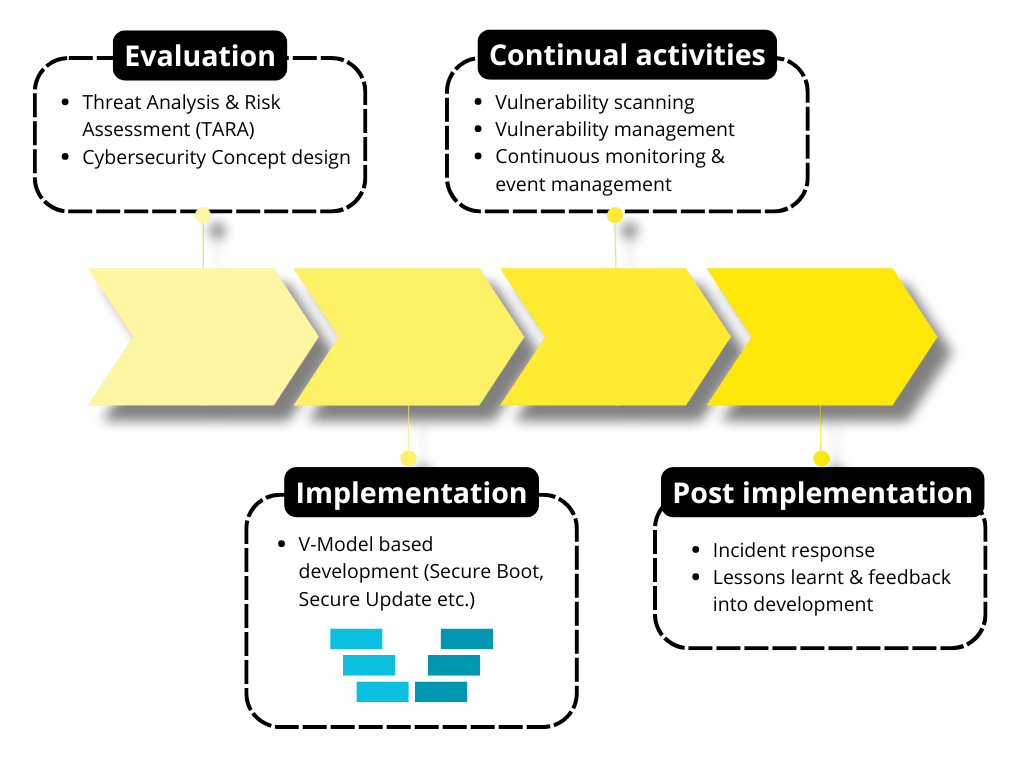 Evaluation

- Threat Analysis & Risk Assessment (TARA)
- Cybersecurity Concept design

Continual activities

- Vulnerability scanning
- Vulnerability management
- Continuous monitoring & event management

Implementation

- V-Model based development (Secure Boot, Secure Update etc.)

Post implementation

- Incident response
- Lessons learnt & feedback into development